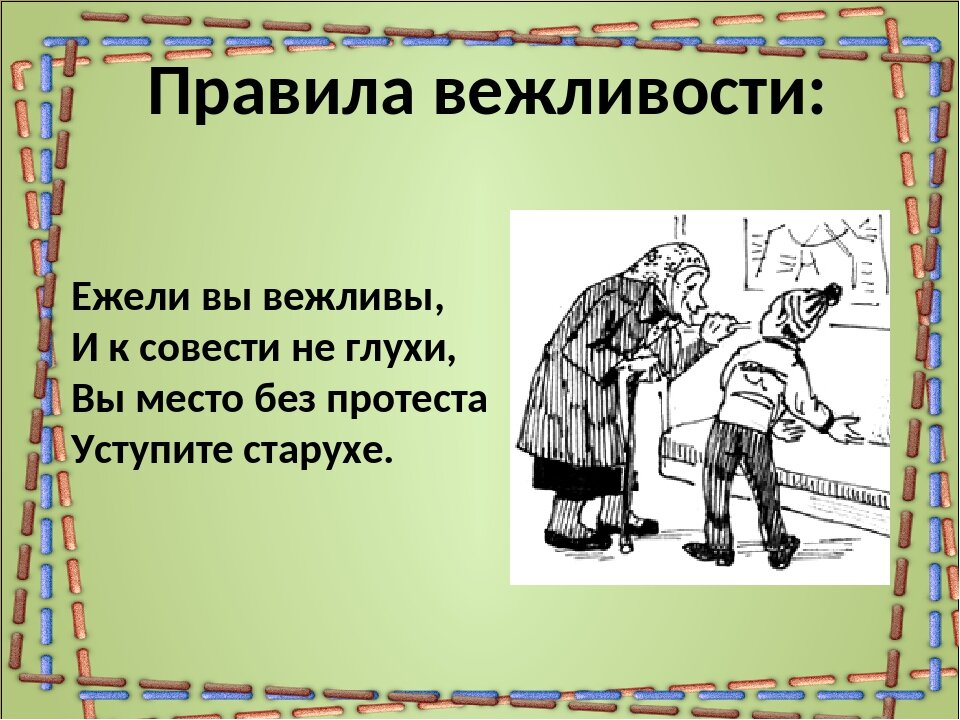 Правила вежливости:

Ежели вы вежливы,
И к совести не глухи,
Вы место без протеста
Уступите старухе.